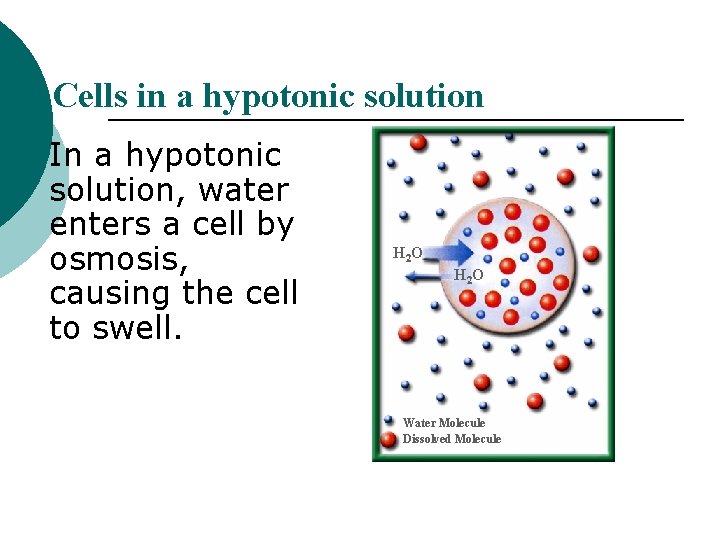 Cells in a hypotonic solution

In a hypotonic solution, water enters a cell by osmosis, causing the cell to swell.

$H_2O$

$H_2O$

Water Molecule

Dissolved Molecule